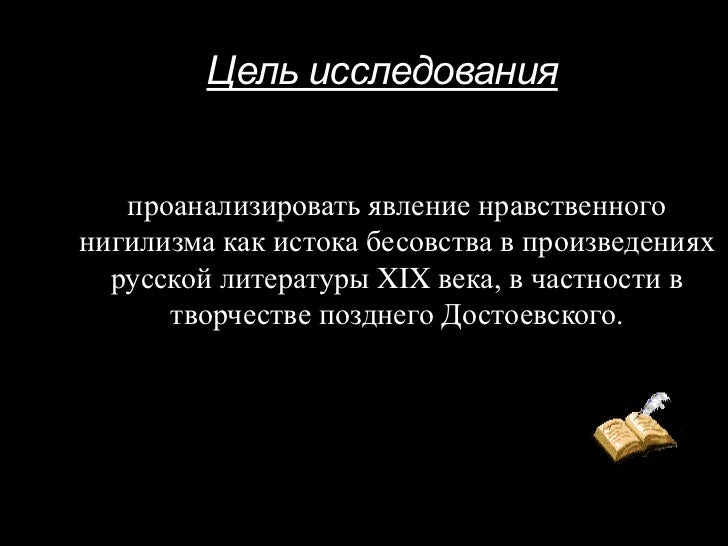 Цель исследования

проанализировать явление нравственного нигилизма как истока бесовства в произведениях русской литературы XIX века, в частности в творчестве позднего Достоевского.